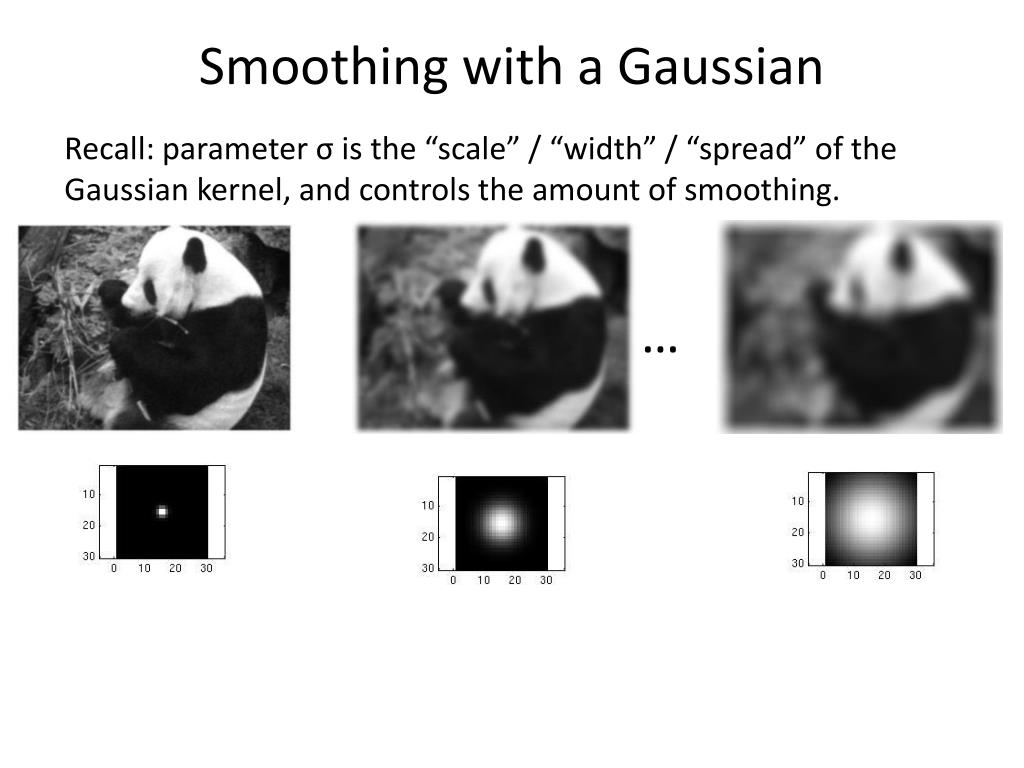 Smoothing with a Gaussian

Recall: parameter σ is the “scale” / “width” / “spread” of the Gaussian kernel, and controls the amount of smoothing.

...

10
20
30
0 10 20 30

10
20
30
0 10 20 30

10
20
30
0 10 20 30